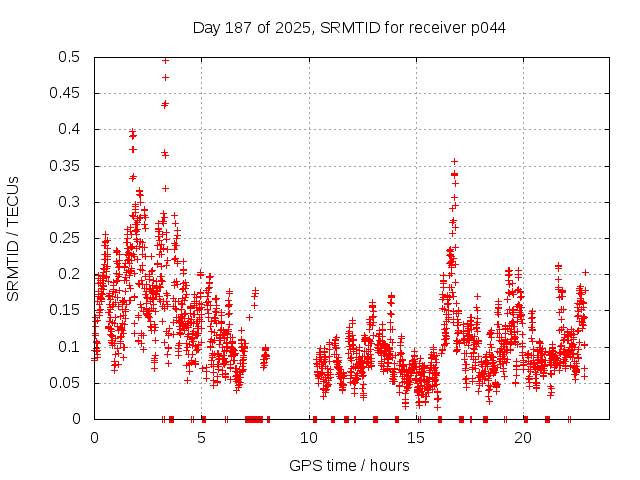 Day 187 of 2025, SRMTID for receiver p044

SRMTID / TECUs

0.5
0.45
0.4
0.35
0.3
0.25
0.2
0.15
0.1
0.05
0

0
5
10
15
20

GPS time / hours